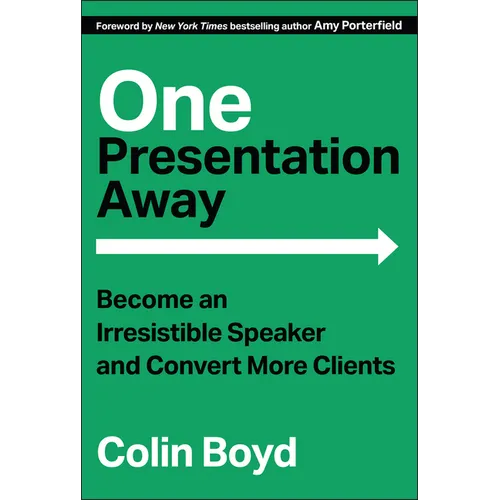 Foreword by New York Times bestselling author Amy Porterfield

One
Presentation
Away

Become an
Irresistible Speaker
and Convert More Clients

Colin Boyd